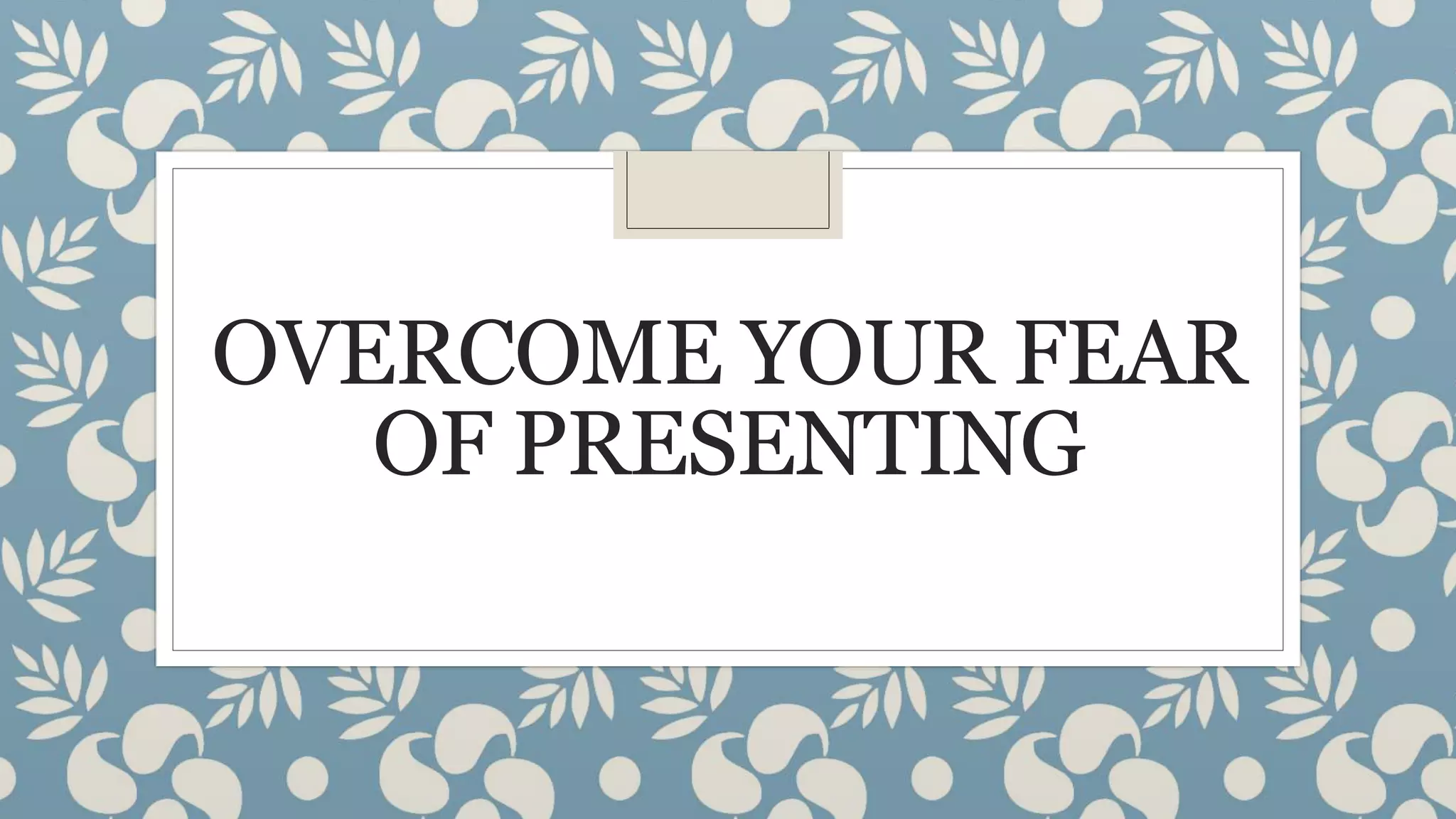 OVERCOME YOUR FEAR OF PRESENTING